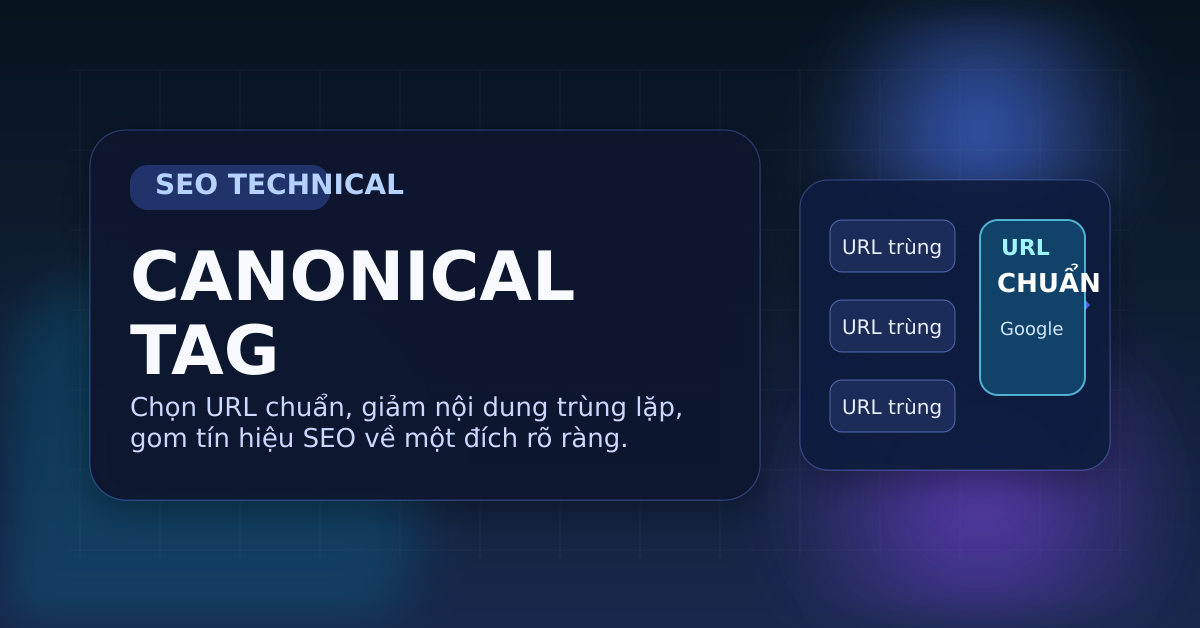 SEO TECHNICAL

CANONICAL TAG

Chọn URL chuẩn, giảm nội dung trùng lặp, gom tín hiệu SEO về một đích rõ ràng.

URL trùng

URL trùng

URL trùng

URL CHUẨN

Google